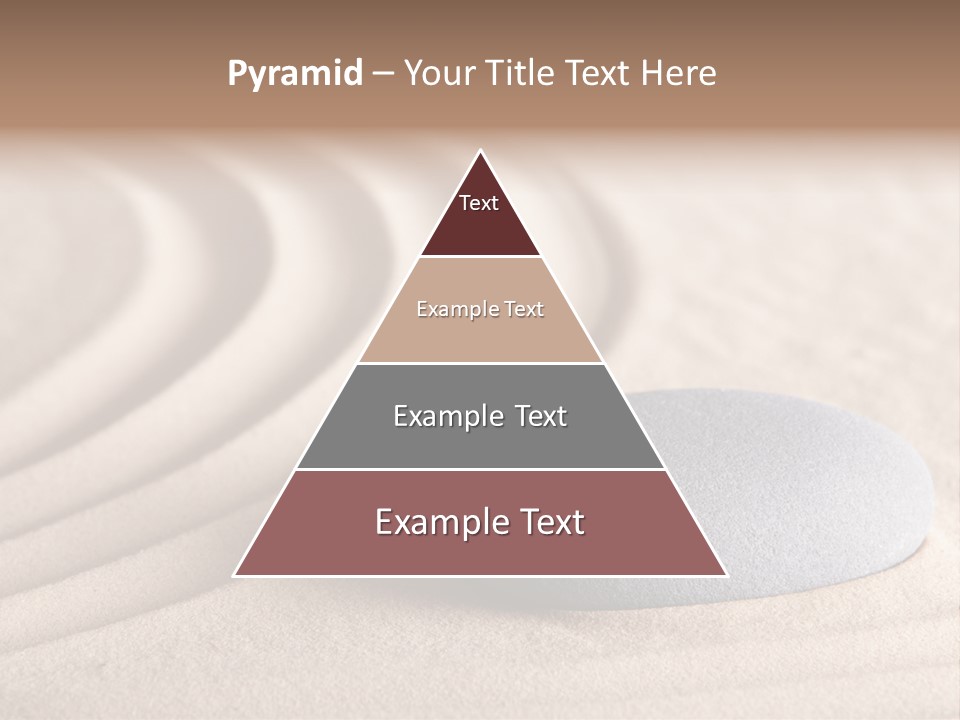 Pyramid – Your Title Text Here

Text

Example Text

Example Text

Example Text